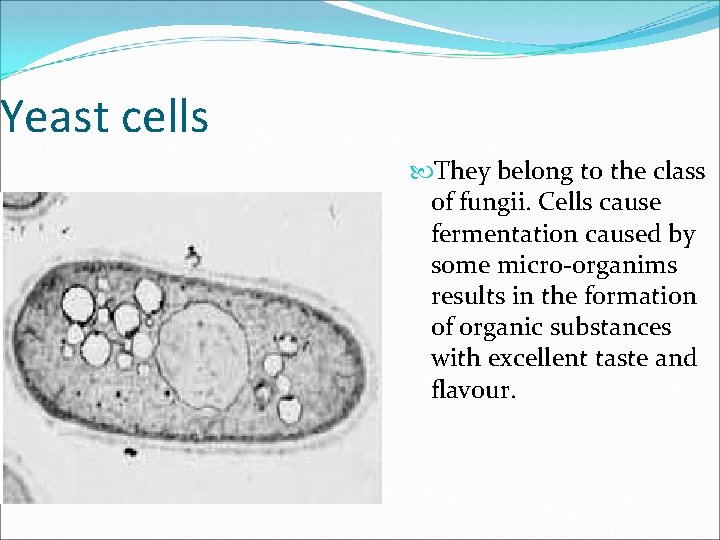 Yeast cells

They belong to the class of fungii. Cells cause fermentation caused by some micro-organims results in the formation of organic substances with excellent taste and flavour.